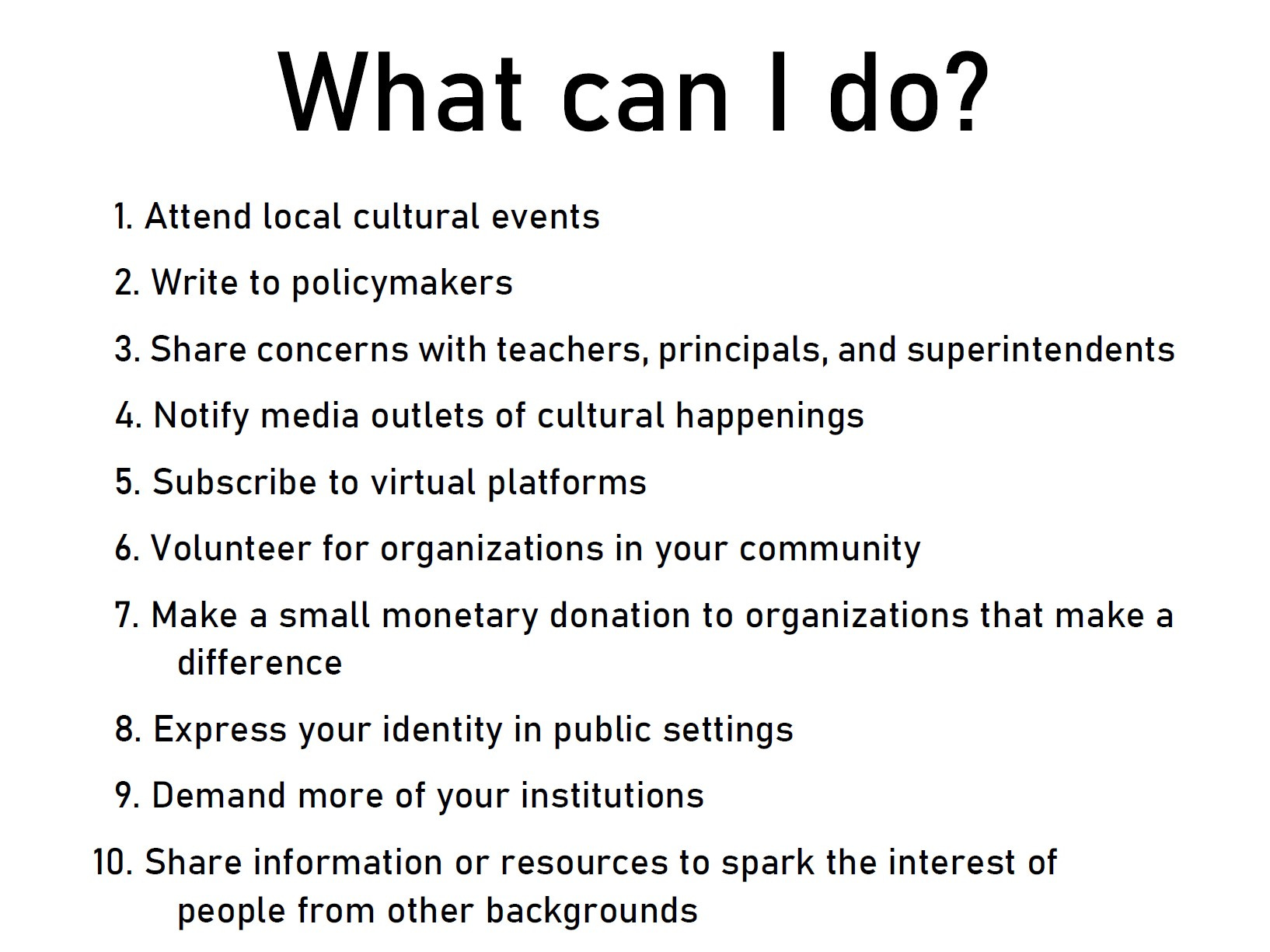 What can I do?

1. Attend local cultural events

2. Write to policymakers

3. Share concerns with teachers, principals, and superintendents

4. Notify media outlets of cultural happenings

5. Subscribe to virtual platforms

6. Volunteer for organizations in your community

7. Make a small monetary donation to organizations that make a difference

8. Express your identity in public settings

9. Demand more of your institutions

10. Share information or resources to spark the interest of people from other backgrounds